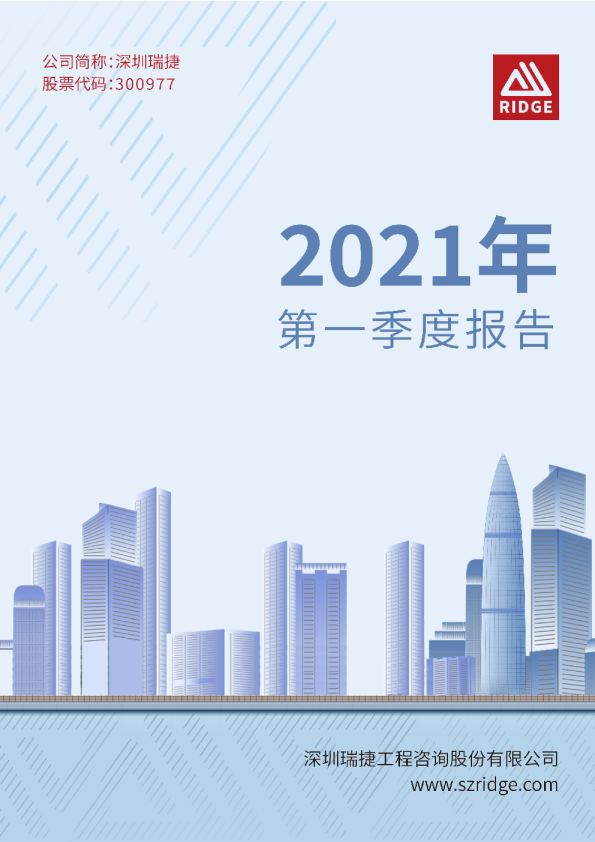 公司简称:深圳瑞捷
股票代码:300977

RIDGE

2021年
第一季度报告

深圳瑞捷工程咨询股份有限公司
www.szridge.com